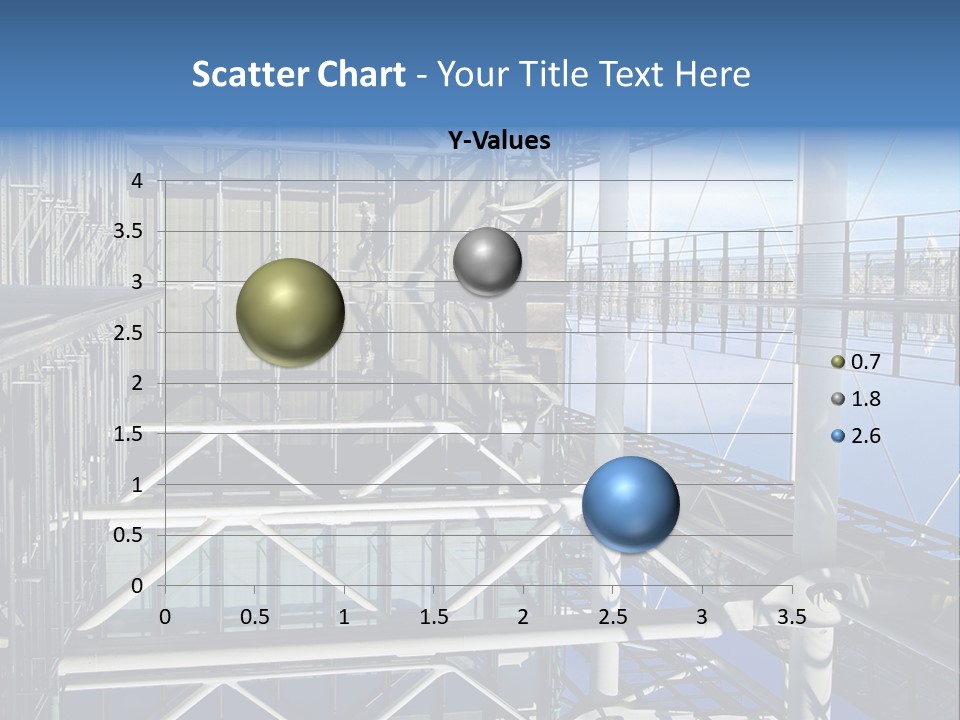 Scatter Chart - Your Title Text Here

Y-Values

4
3.5
3
2.5
2
1.5
1
0.5
0

0 0.5 1 1.5 2 2.5 3 3.5

0.7
1.8
2.6